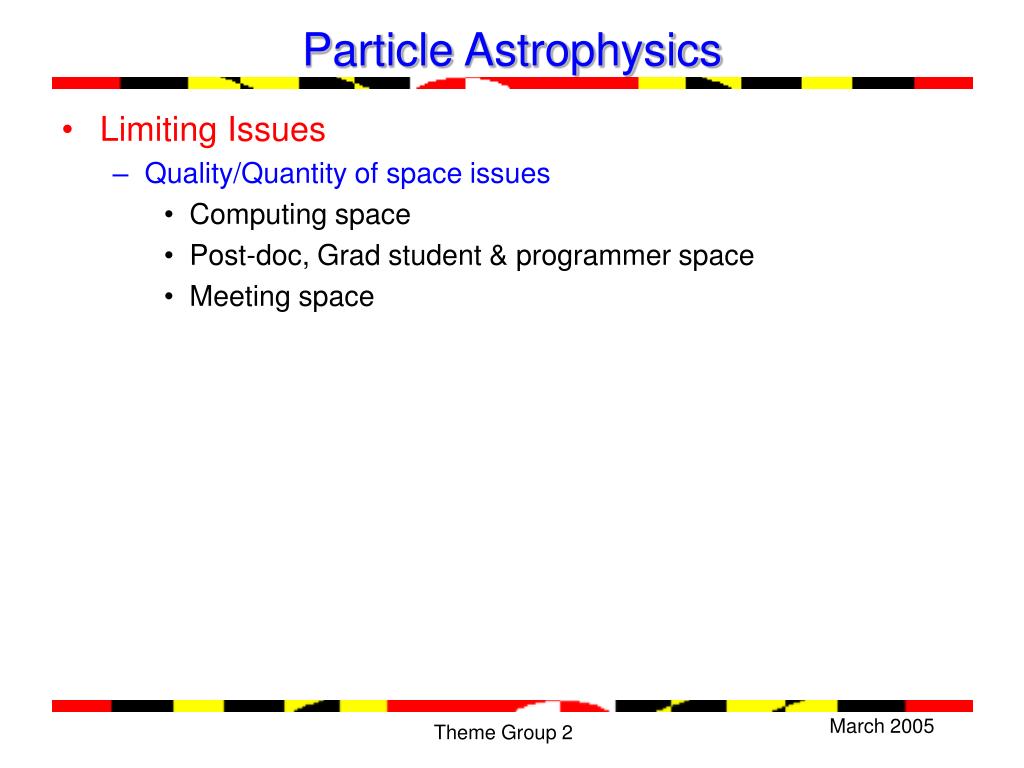 Particle Astrophysics

• Limiting Issues
– Quality/Quantity of space issues
• Computing space
• Post-doc, Grad student & programmer space
• Meeting space

Theme Group 2

March 2005